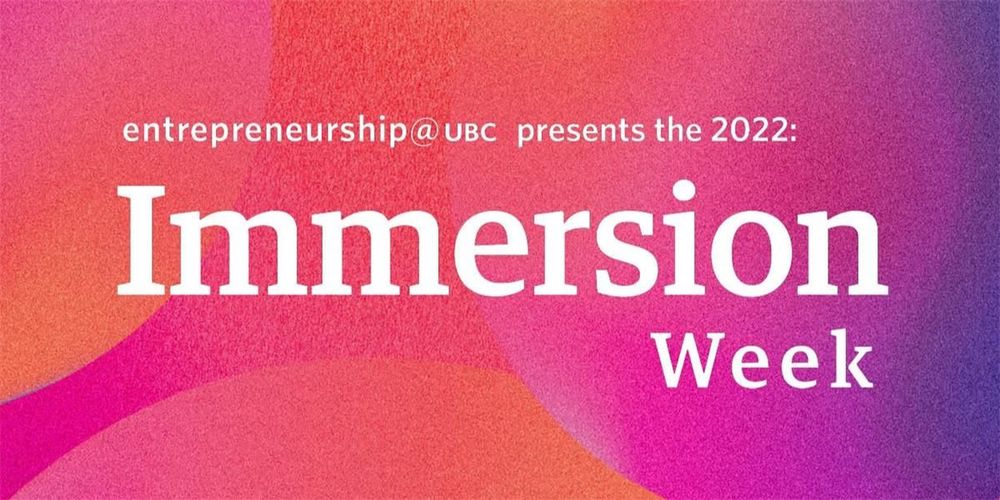 entrepreneurship@UBC presents the 2022:

Immersion Week